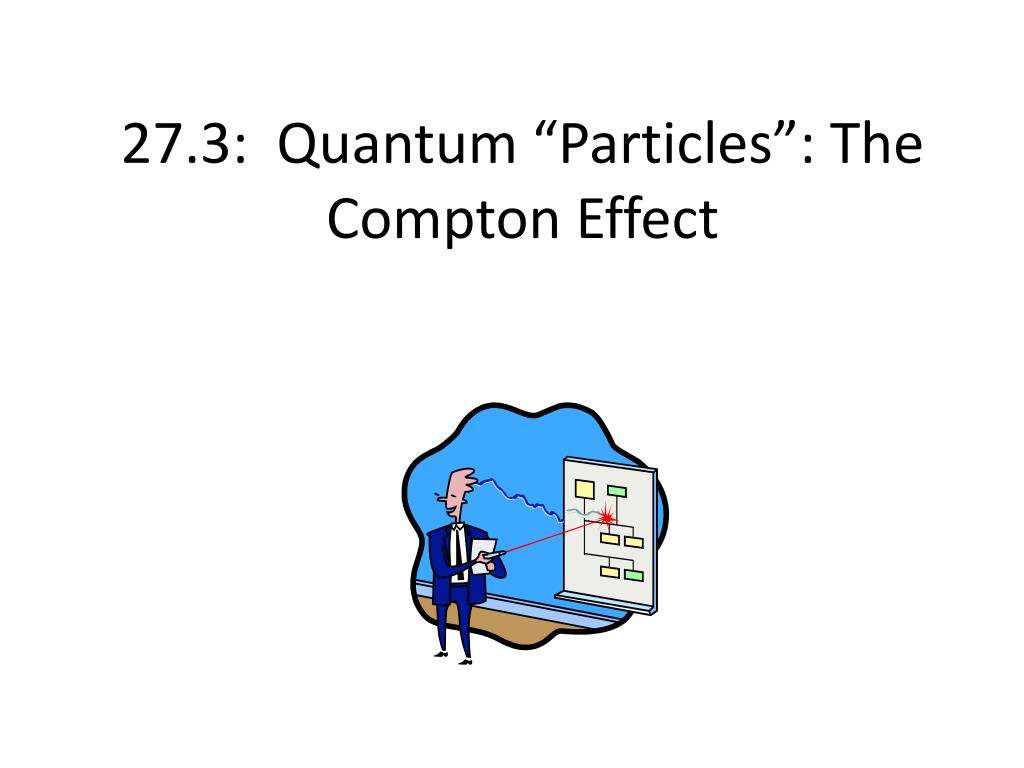 27.3: Quantum “Particles”: The Compton Effect